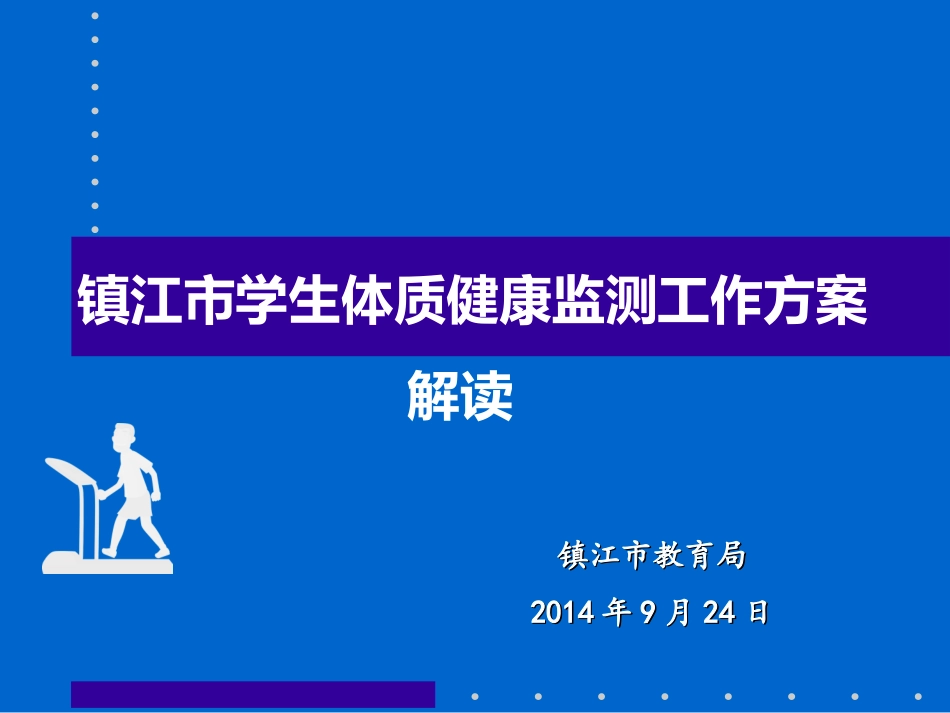 镇江市学生体质健康监测工作方案

解读

镇江市教育局

2014 年 9 月 24 日